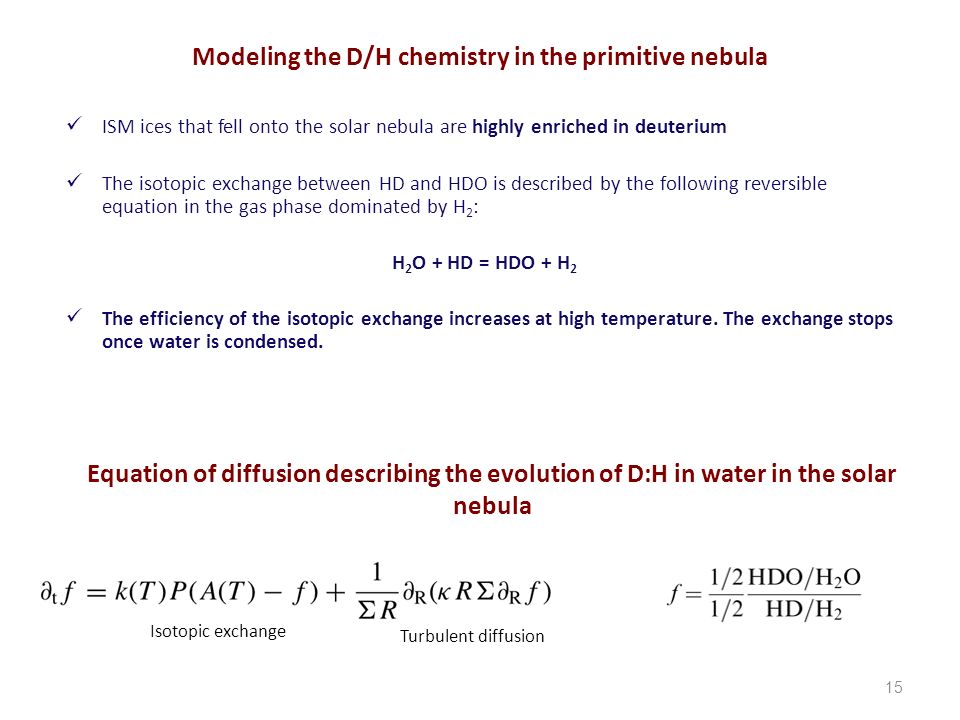 Modeling the D/H chemistry in the primitive nebula

✓ ISM ices that fell onto the solar nebula are highly enriched in deuterium

✓ The isotopic exchange between HD and HDO is described by the following reversible equation in the gas phase dominated by $H_2$:

$H_2O + HD = HDO + H_2$

✓ The efficiency of the isotopic exchange increases at high temperature. The exchange stops once water is condensed.

Equation of diffusion describing the evolution of D:H in water in the solar nebula

$\partial_t f = k(T)P(A(T) - f) + \frac{1}{\Sigma R}\partial_R(\kappa R \Sigma \partial_R f)$

$f = \frac{1/2}{1/2}\frac{HDO/H_2O}{HD/H_2}$

Isotopic exchange

Turbulent diffusion

15